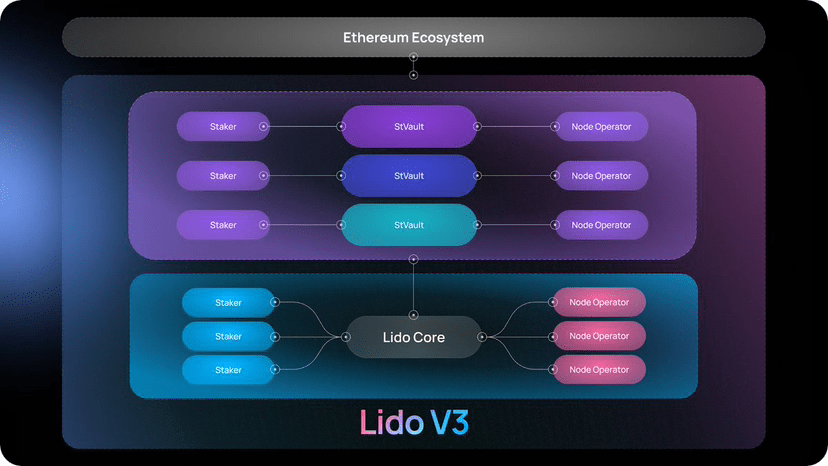 Ethereum Ecosystem

Staker
StVault
Node Operator
Staker
StVault
Node Operator
Staker
StVault
Node Operator

Staker
Staker
Staker
Lido Core
Node Operator
Node Operator
Node Operator

Lido V3